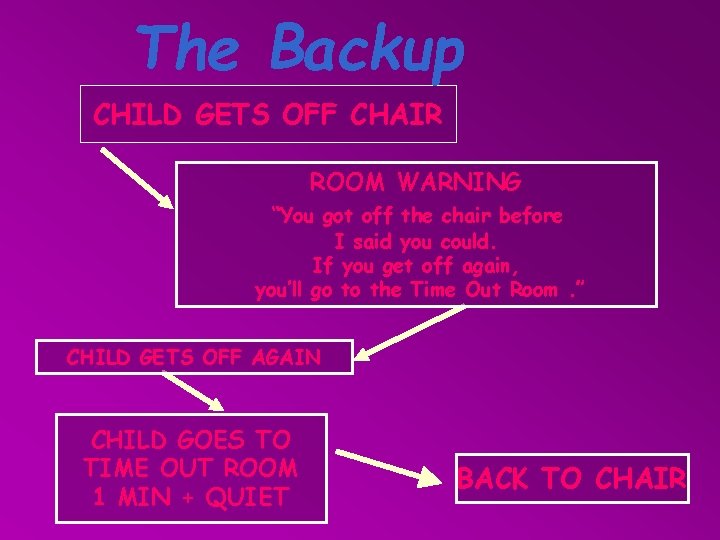 The Backup

CHILD GETS OFF CHAIR

ROOM WARNING

“You got off the chair before I said you could. If you get off again, you’ll go to the Time Out Room .”

CHILD GETS OFF AGAIN

CHILD GOES TO TIME OUT ROOM 1 MIN + QUIET

BACK TO CHAIR